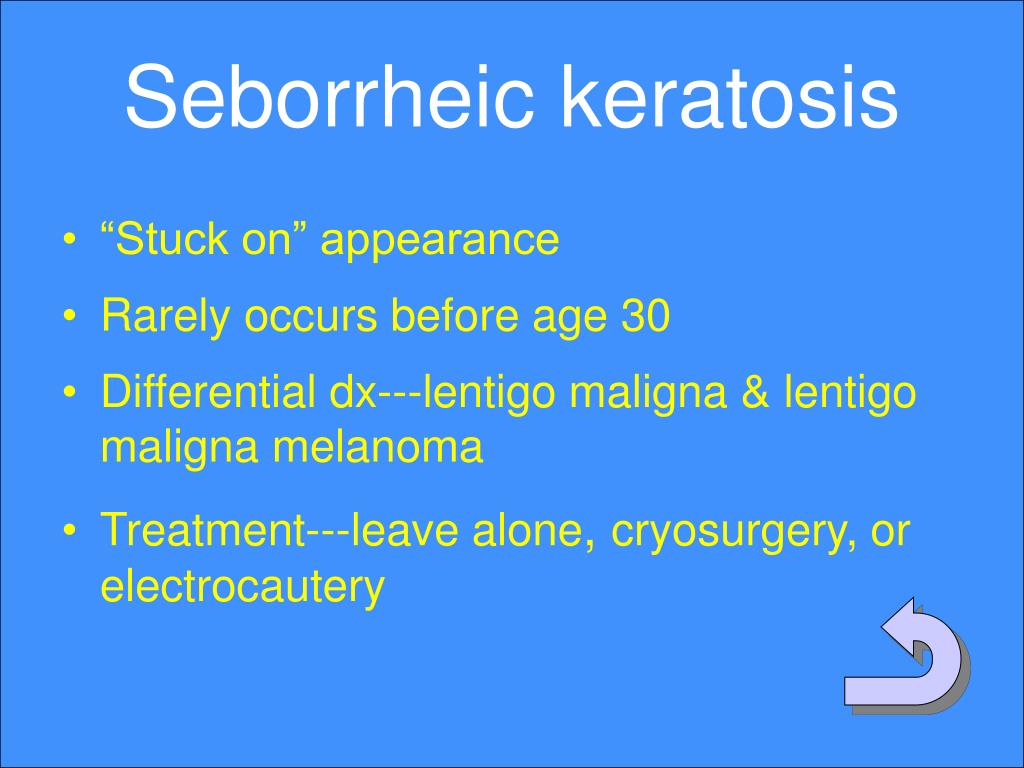 Seborrheic keratosis

• “Stuck on” appearance
• Rarely occurs before age 30
• Differential dx---lentigo maligna & lentigo maligna melanoma
• Treatment---leave alone, cryosurgery, or electrocautery